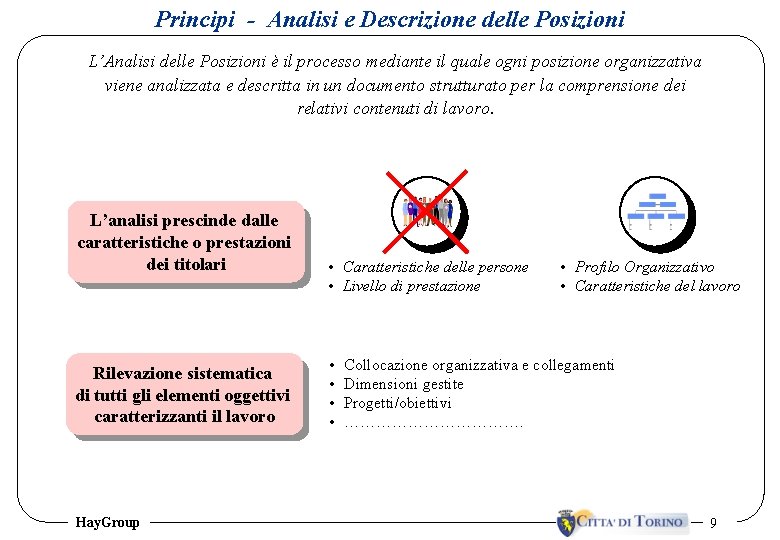 Principi - Analisi e Descrizione delle Posizioni

L'Analisi delle Posizioni è il processo mediante il quale ogni posizione organizzativa viene analizzata e descritta in un documento strutturato per la comprensione dei relativi contenuti di lavoro.

L'analisi prescinde dalle caratteristiche o prestazioni dei titolari

• Caratteristiche delle persone
• Livello di prestazione

• Profilo Organizzativo
• Caratteristiche del lavoro

Rilevazione sistematica di tutti gli elementi oggettivi caratterizzanti il lavoro

• Collocazione organizzativa e collegamenti
• Dimensioni gestite
• Progetti/obiettivi
• ……………………………

HayGroup

CITTA' DI TORINO

9